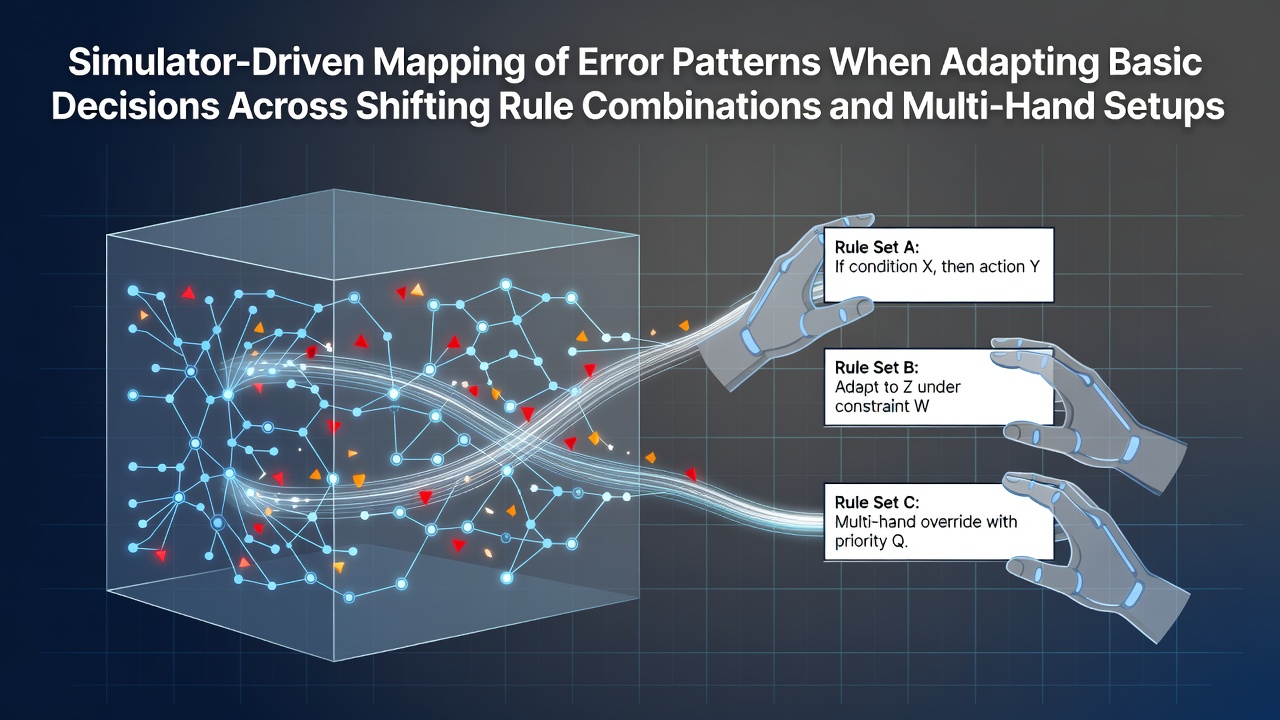 Simulator-Driven Mapping of Error Patterns When Adapting Basic Decisions Across Shifting Rule Combinations and Multi-Hand Setups

Rule Set A:
If condition X, then action Y

Rule Set B:
Adapt to Z under constraint W

Rule Set C:
Multi-hand override with priority Q.